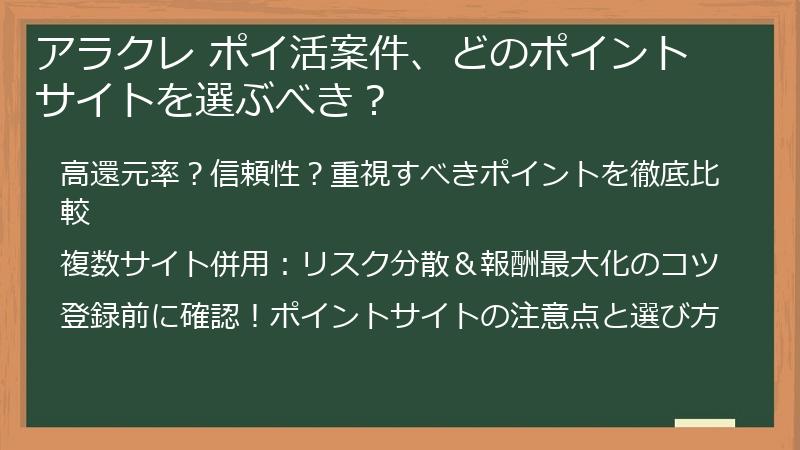 アラクレ ポイ活案件、どのポイントサイトを選ぶべき？

高還元率？信頼性？重視すべきポイントを徹底比較

複数サイト併用：リスク分散＆報酬最大化のコツ

登録前に確認！ポイントサイトの注意点と選び方